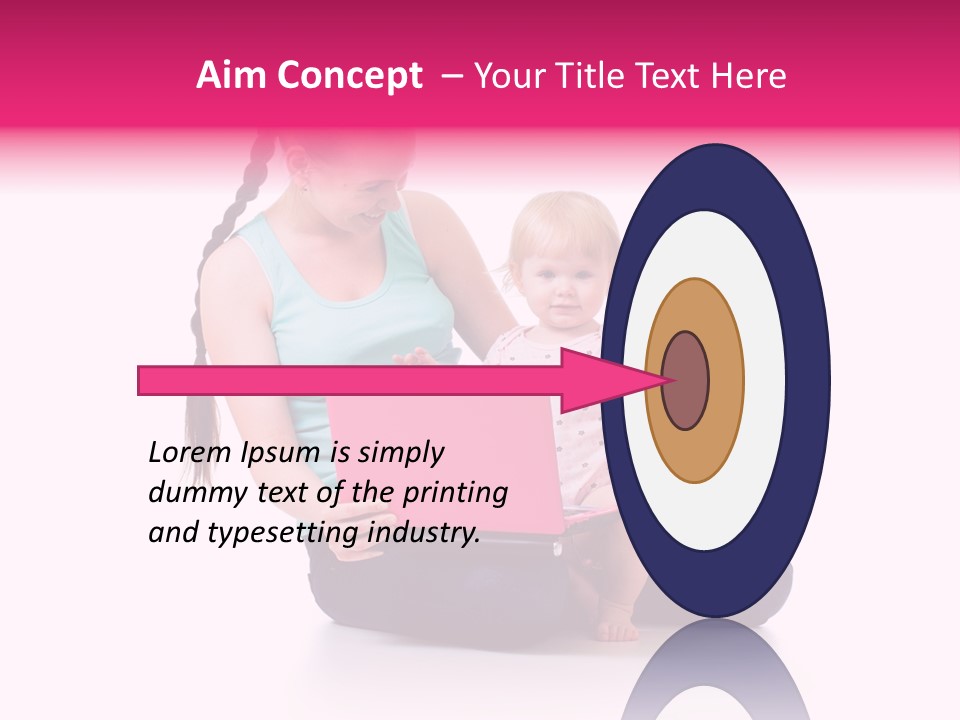 Aim Concept – Your Title Text Here

Lorem Ipsum is simply dummy text of the printing and typesetting industry.